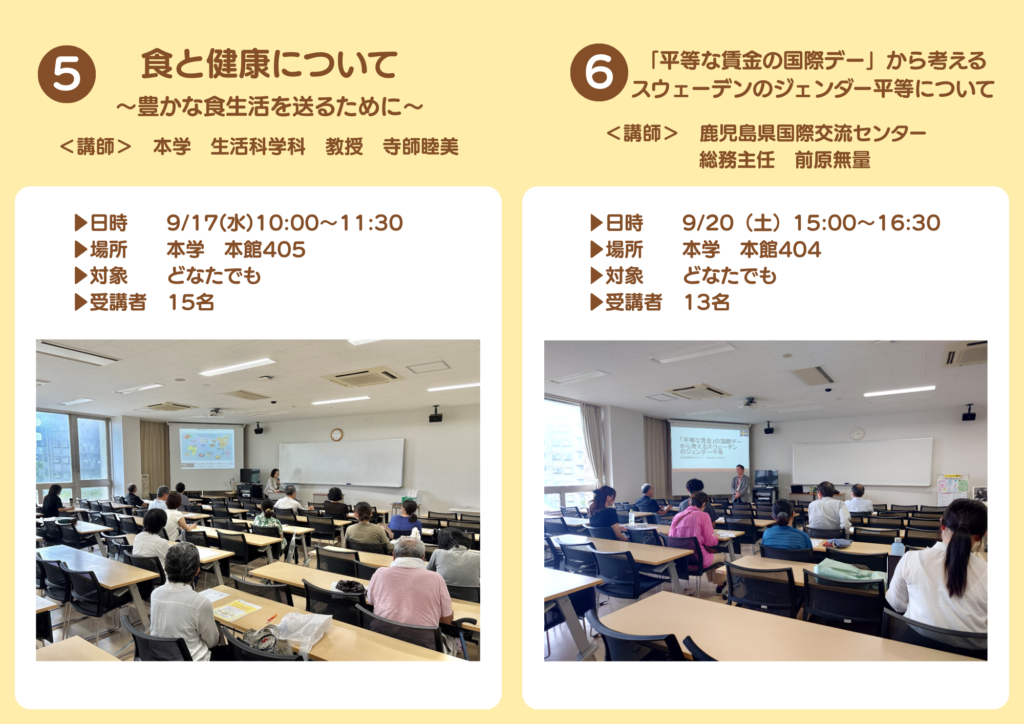 5 食と健康について
～豊かな食生活を送るために～
＜講師＞ 本学 生活科学科 教授 寺師睦美

▶日時 9/17(水)10:00～11:30
▶場所 本学 本館405
▶対象 どなたでも
▶受講者 15名

6 「平等な賃金の国際デー」から考える
スウェーデンのジェンダー平等について
＜講師＞ 鹿児島県国際交流センター
総務主任 前原無量

▶日時 9/20（土）15:00～16:30
▶場所 本学 本館404
▶対象 どなたでも
▶受講者 13名

「平等な賃金の国際デー」から考えるスウェーデンのジェンダー平等